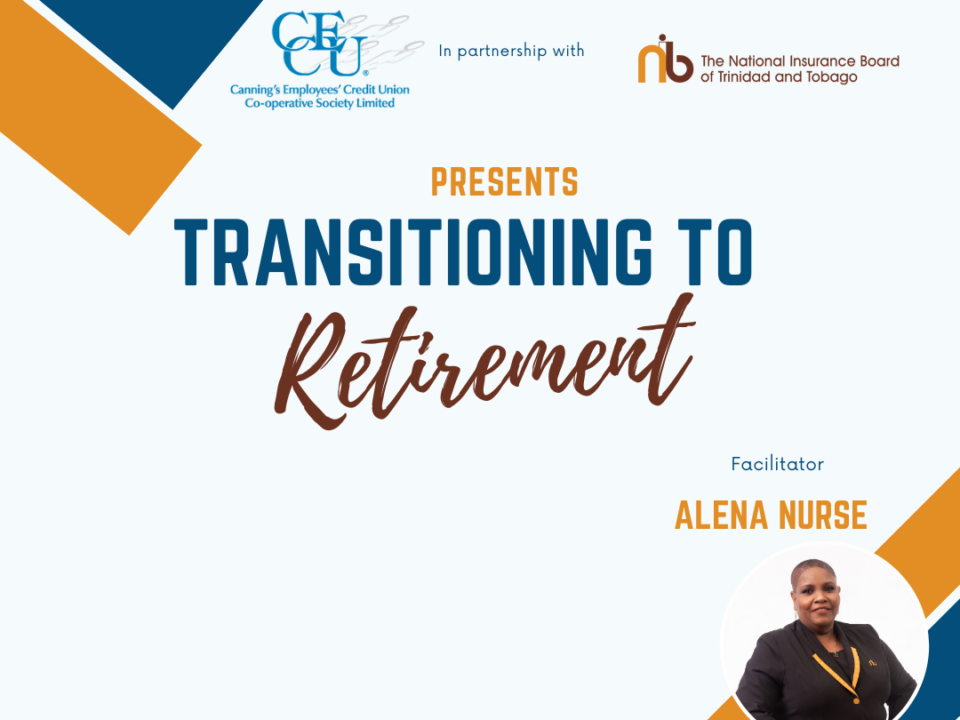 CECU
Canning's Employees' Credit Union
Co-operative Society Limited

In partnership with

nib The National Insurance Board of Trinidad and Tobago

PRESENTS
TRANSITIONING TO
Retirement

Facilitator
ALENA NURSE